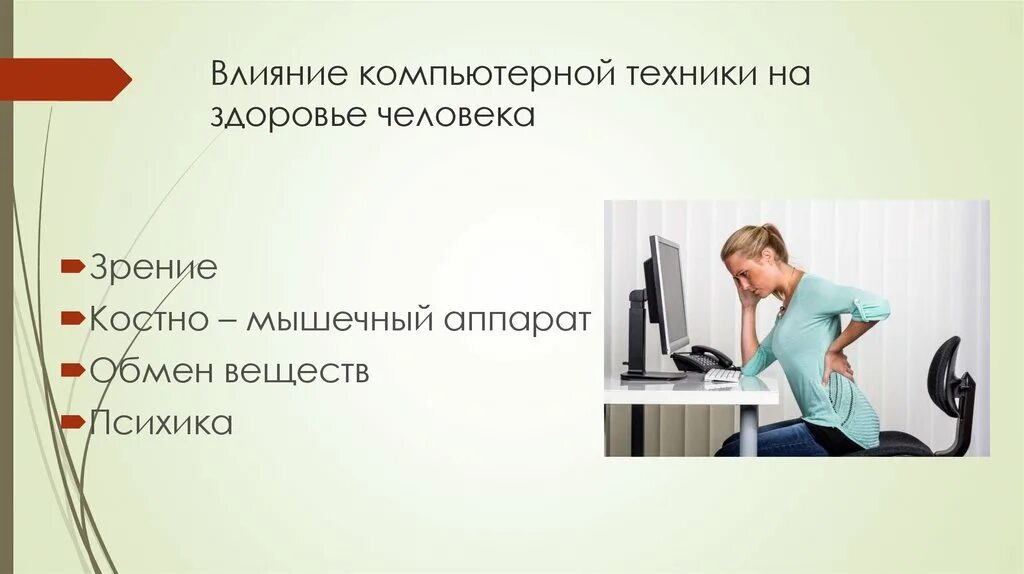 Влияние компьютерной техники на здоровье человека

Зрение
Костно – мышечный аппарат
Обмен веществ
Психика